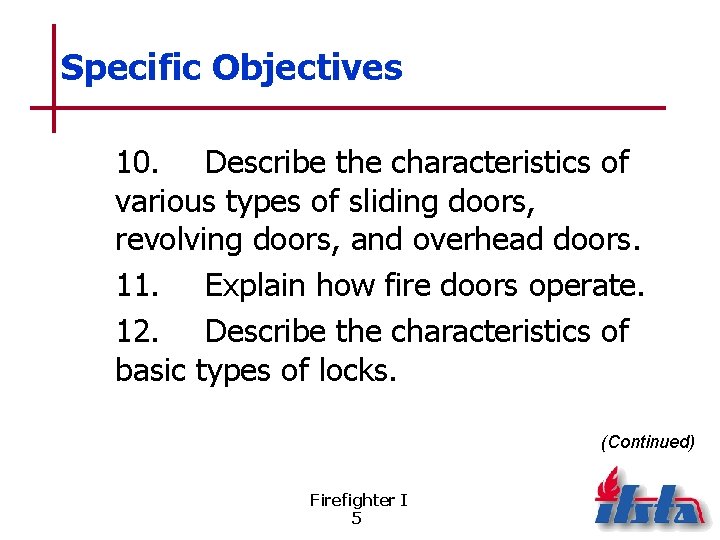 Specific Objectives

10. Describe the characteristics of various types of sliding doors, revolving doors, and overhead doors.

11. Explain how fire doors operate.

12. Describe the characteristics of basic types of locks.

(Continued)

Firefighter I
5

ifsta